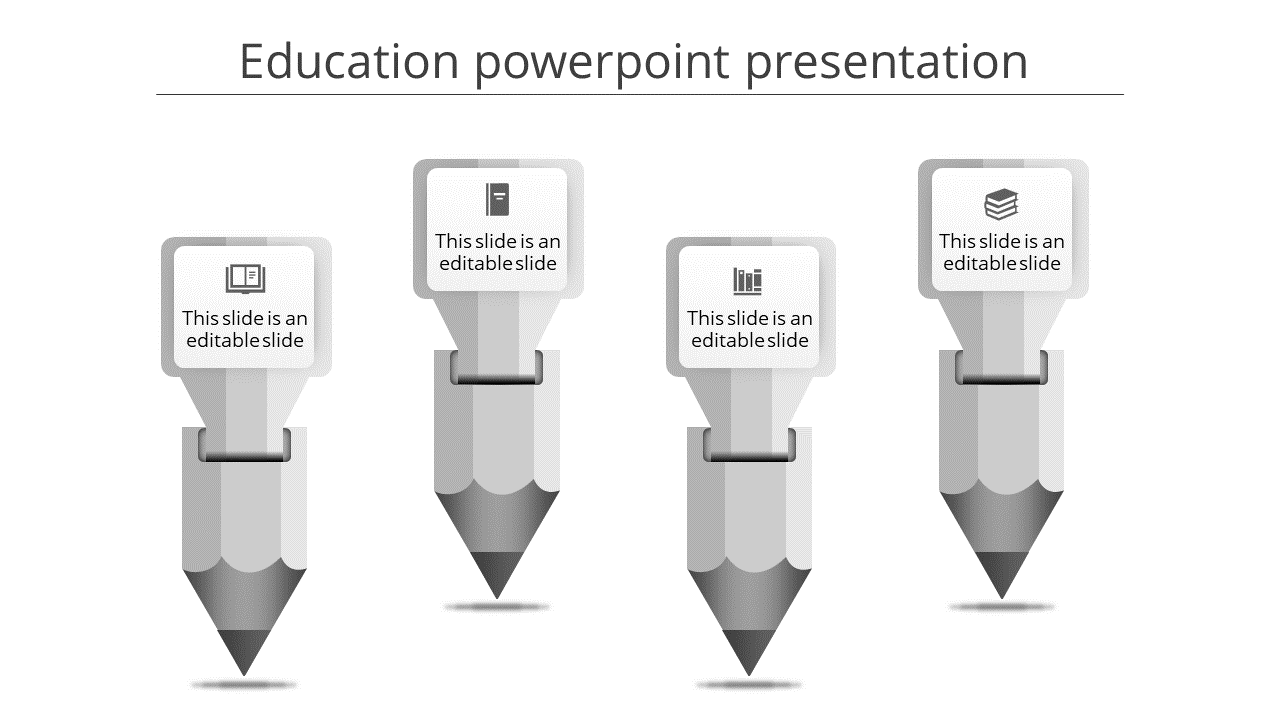 Education powerpoint presentation

This slide is an editable slide

This slide is an editable slide

This slide is an editable slide

This slide is an editable slide